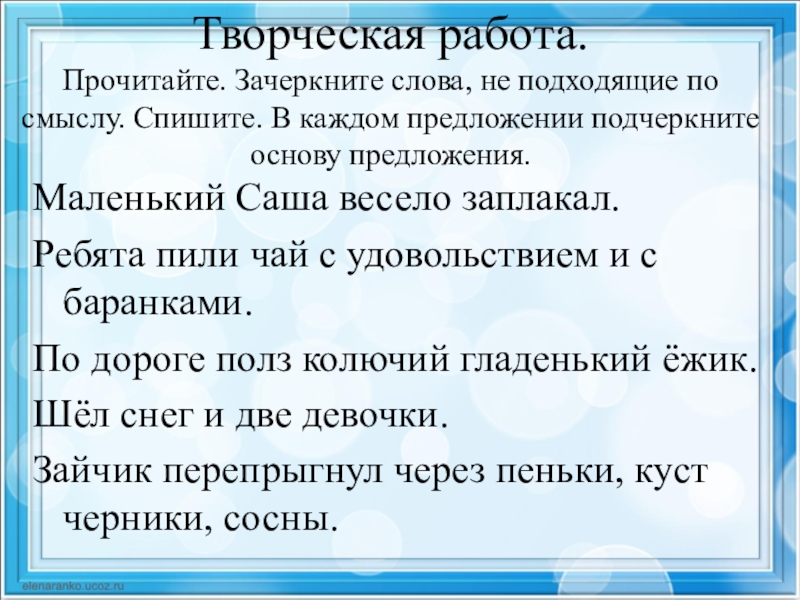 Творческая работа.
Прочитайте. Зачеркните слова, не подходящие по смыслу. Спишите. В каждом предложении подчеркните основу предложения.

Маленький Саша весело заплакал.

Ребята пили чай с удовольствием и с баранками.

По дороге полз колючий гладенький ёжик.

Шёл снег и две девочки.

Зайчик перепрыгнул через пеньки, куст черники, сосны.

elenaranko.ucoz.ru